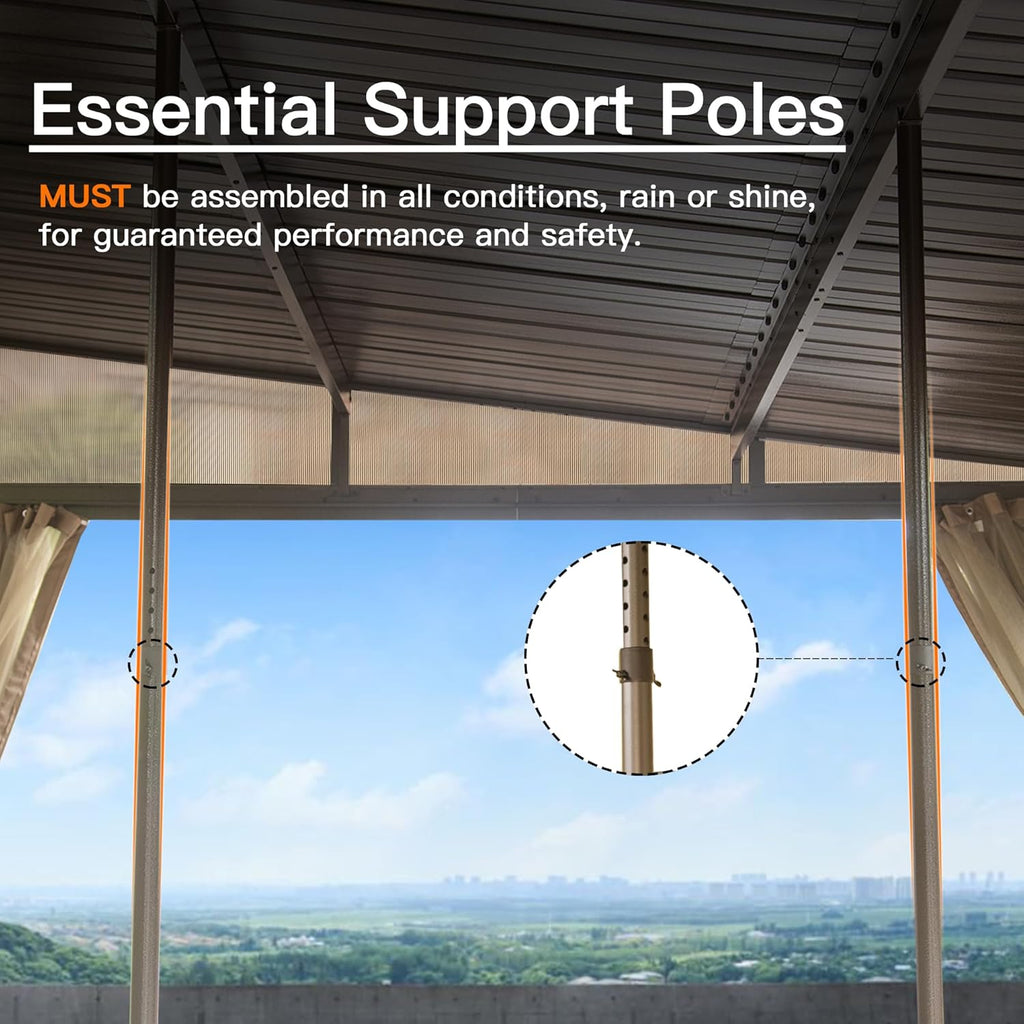 Essential Support Poles

MUST be assembled in all conditions, rain or shine, for guaranteed performance and safety.